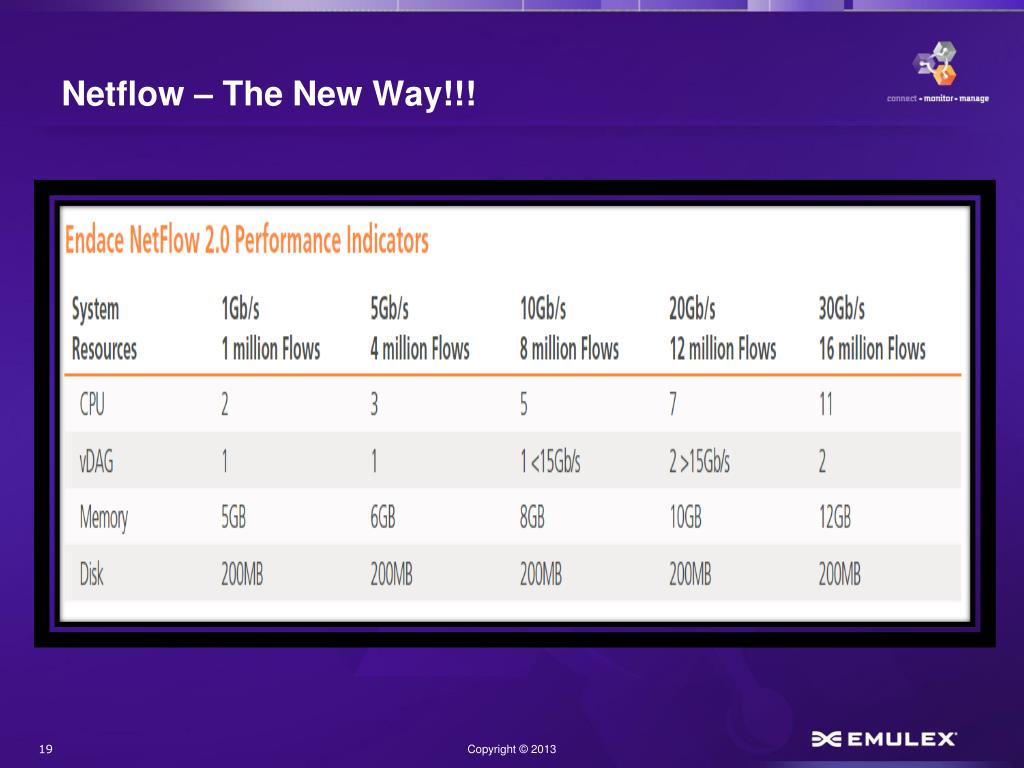 Netflow – The New Way!!!

connect • monitor • manage

Endace NetFlow 2.0 Performance Indicators

| System Resources | 1Gb/s 1 million Flows | 5Gb/s 4 million Flows | 10Gb/s 8 million Flows | 20Gb/s 12 million Flows | 30Gb/s 16 million Flows |
|---|---|---|---|---|---|
| CPU | 2 | 3 | 5 | 7 | 11 |
| vDAG | 1 | 1 | 1 <15Gb/s | 2 >15Gb/s | 2 |
| Memory | 5GB | 6GB | 8GB | 10GB | 12GB |
| Disk | 200MB | 200MB | 200MB | 200MB | 200MB |

19

Copyright © 2013

EMULEX